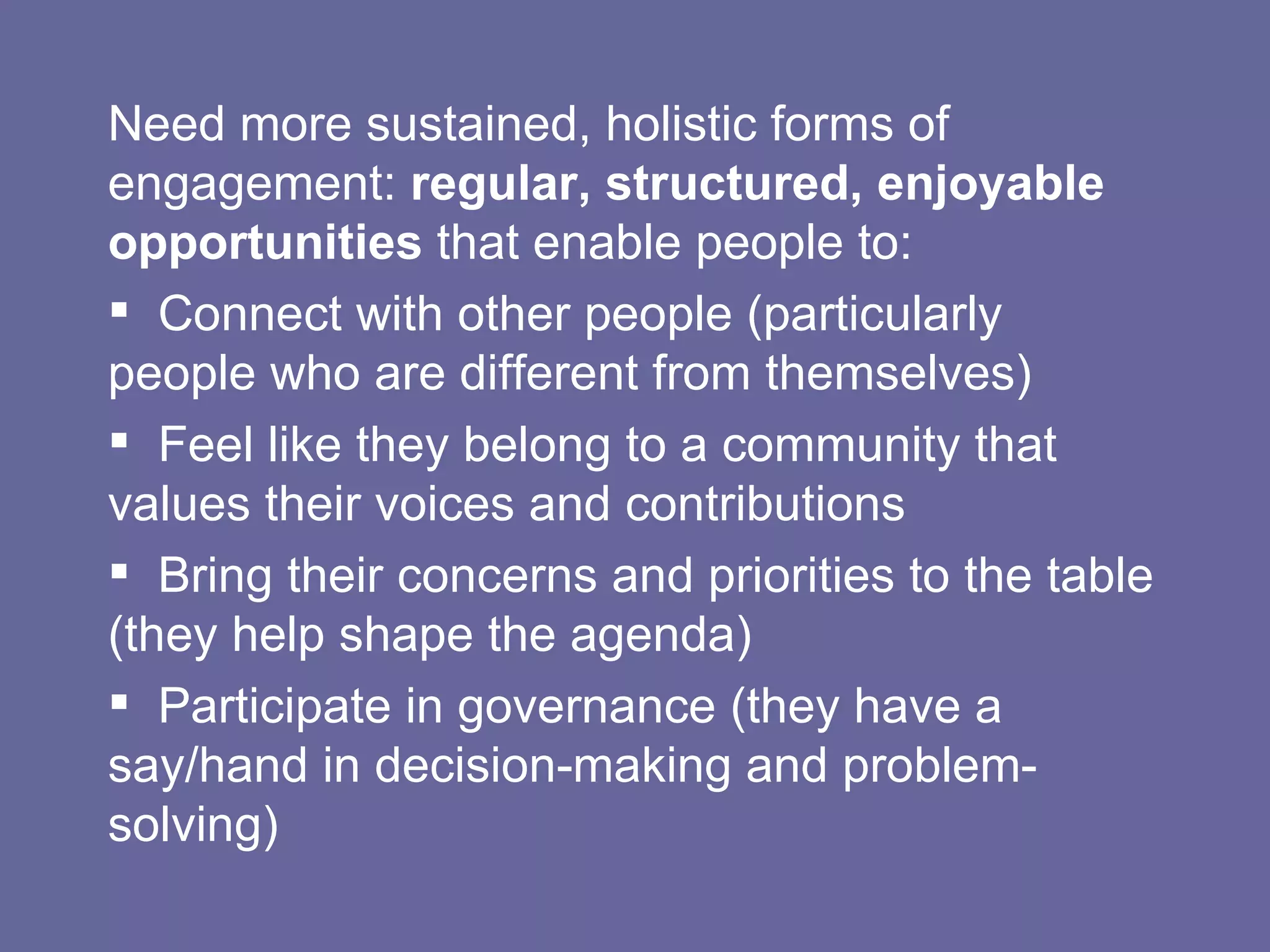 Need more sustained, holistic forms of engagement: regular, structured, enjoyable opportunities that enable people to:

▪ Connect with other people (particularly people who are different from themselves)

▪ Feel like they belong to a community that values their voices and contributions

▪ Bring their concerns and priorities to the table (they help shape the agenda)

▪ Participate in governance (they have a say/hand in decision-making and problem-solving)